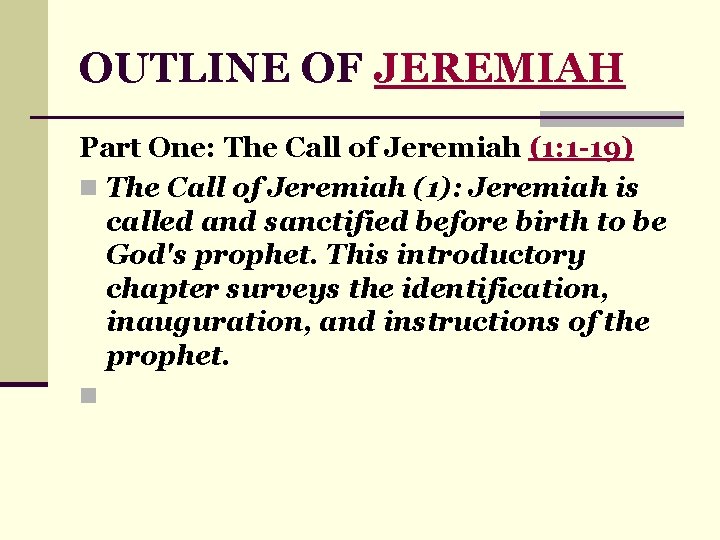 OUTLINE OF JEREMIAH

Part One: The Call of Jeremiah (1:1-19)

The Call of Jeremiah (1): Jeremiah is called and sanctified before birth to be God's prophet. This introductory chapter surveys the identification, inauguration, and instructions of the prophet.